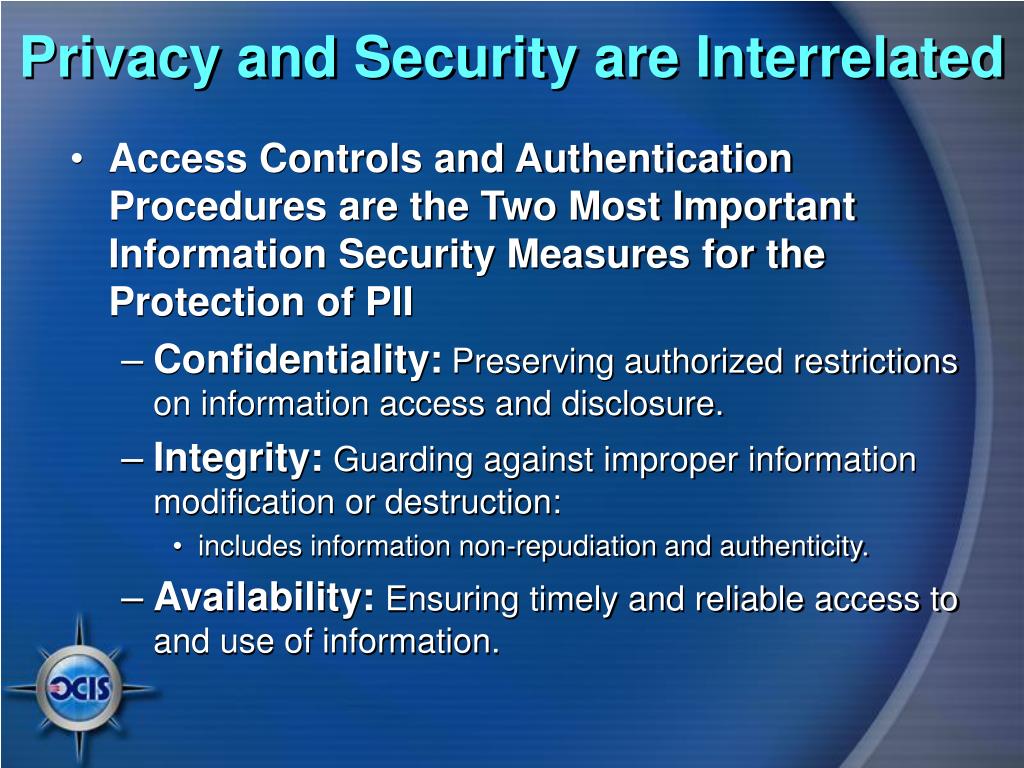 Privacy and Security are Interrelated

• Access Controls and Authentication Procedures are the Two Most Important Information Security Measures for the Protection of PII
– Confidentiality: Preserving authorized restrictions on information access and disclosure.
– Integrity: Guarding against improper information modification or destruction:
• includes information non-repudiation and authenticity.
– Availability: Ensuring timely and reliable access to and use of information.

OCIS